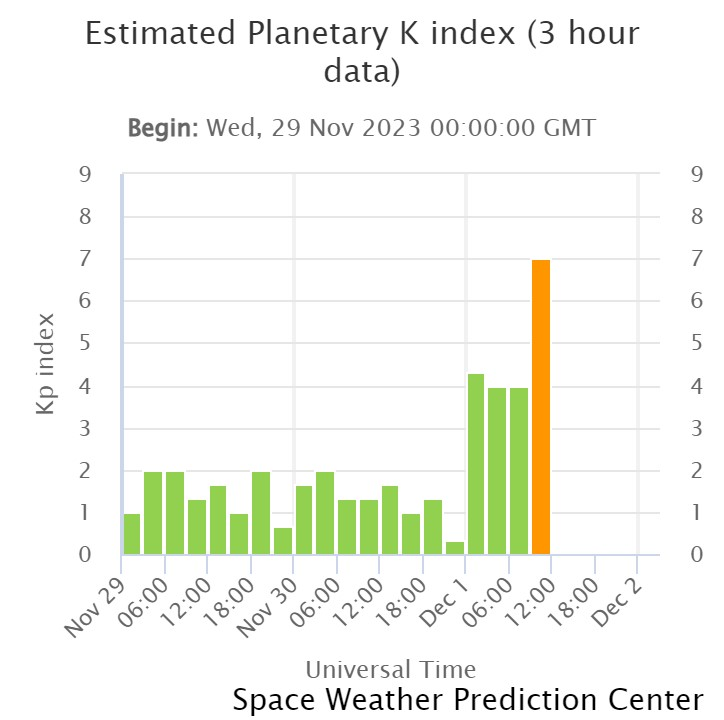 Estimated Planetary K index (3 hour data)

Begin: Wed, 29 Nov 2023 00:00:00 GMT

Kp index

9
8
7
6
5
4
3
2
1
0

9
8
7
6
5
4
3
2
1
0

Nov 29
06:00
12:00
18:00
Nov 30
06:00
12:00
18:00
Dec 1
06:00
12:00
18:00
Dec 2

Universal Time

Space Weather Prediction Center